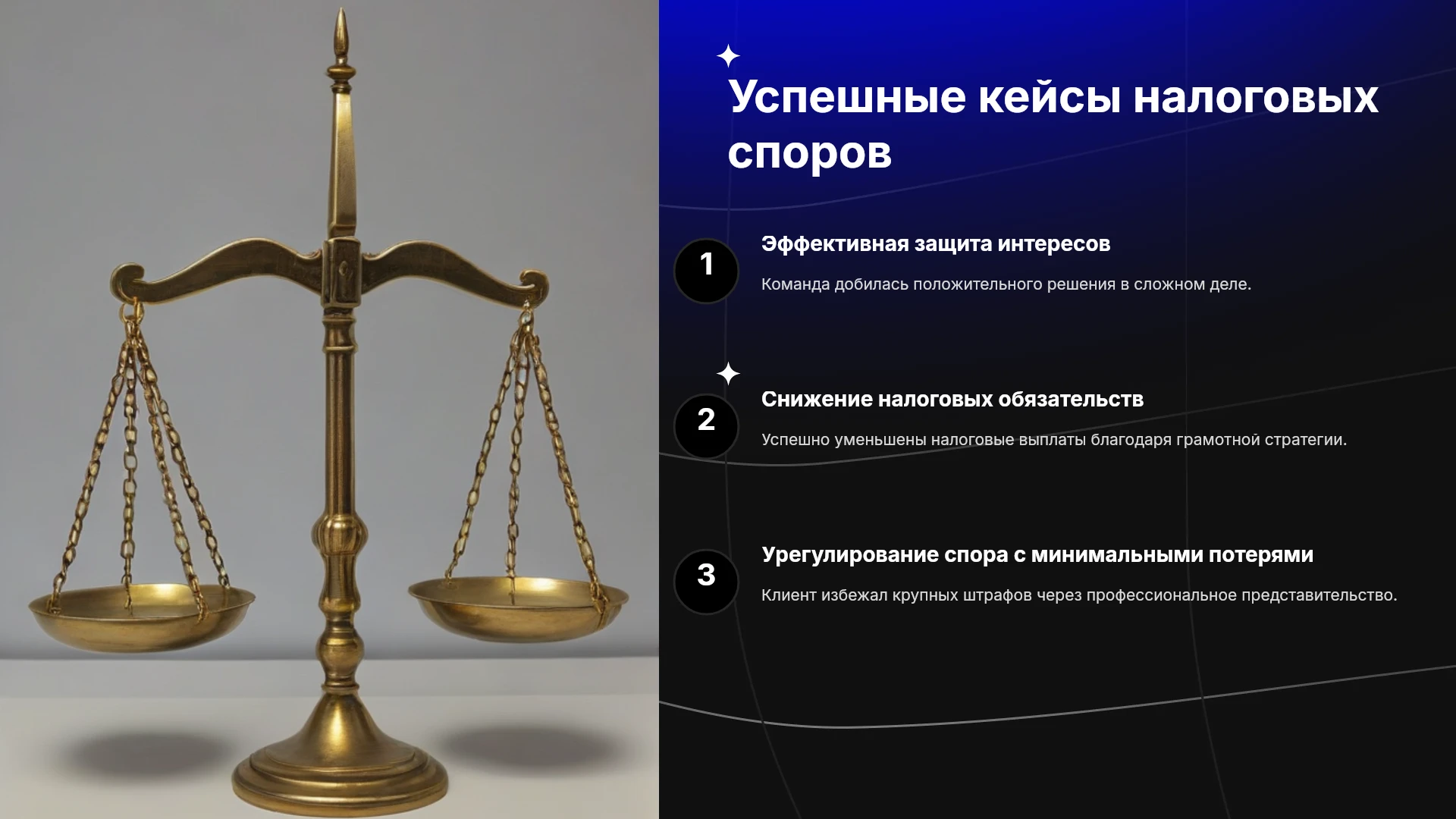 Успешные кейсы налоговых споров

1

Эффективная защита интересов

Команда добилась положительного решения в сложном деле.

2

Снижение налоговых обязательств

Успешно уменьшены налоговые выплаты благодаря грамотной стратегии.

3

Урегулирование спора с минимальными потерями

Клиент избежал крупных штрафов через профессиональное представительство.